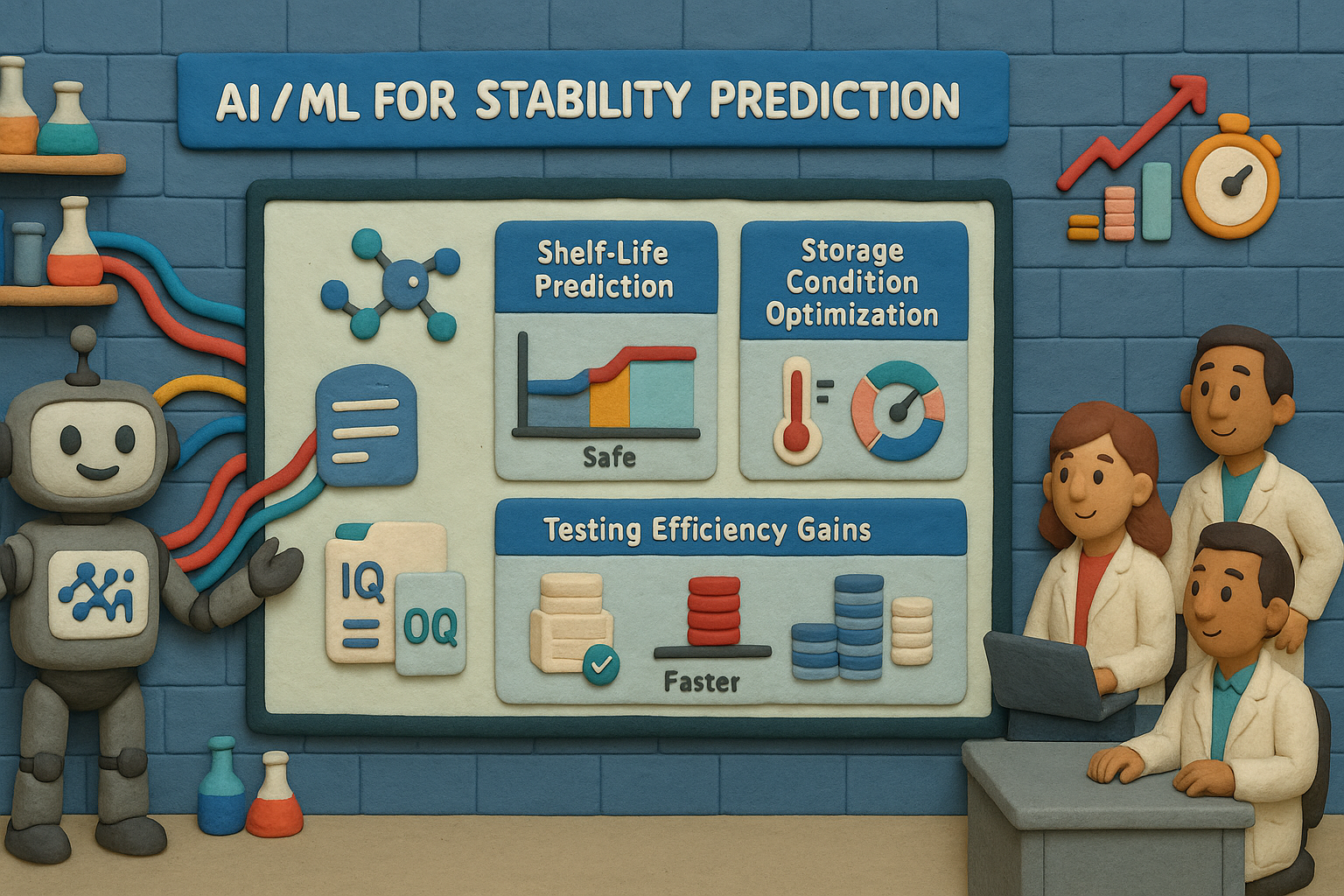 AI/ML FOR STABILITY PREDICTION

Shelf-Life Prediction

Safe

Storage Condition Optimization

IQ

OQ

Testing Efficiency Gains

Faster